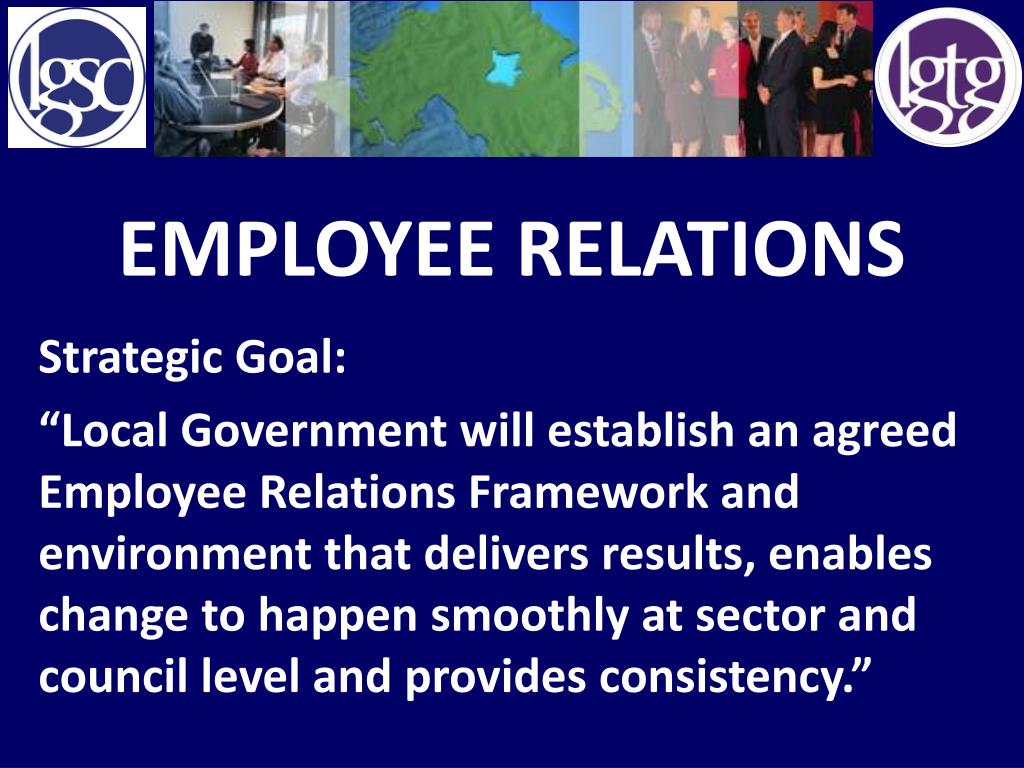 lgsc

lgtg

EMPLOYEE RELATIONS

Strategic Goal:

“Local Government will establish an agreed Employee Relations Framework and environment that delivers results, enables change to happen smoothly at sector and council level and provides consistency.”